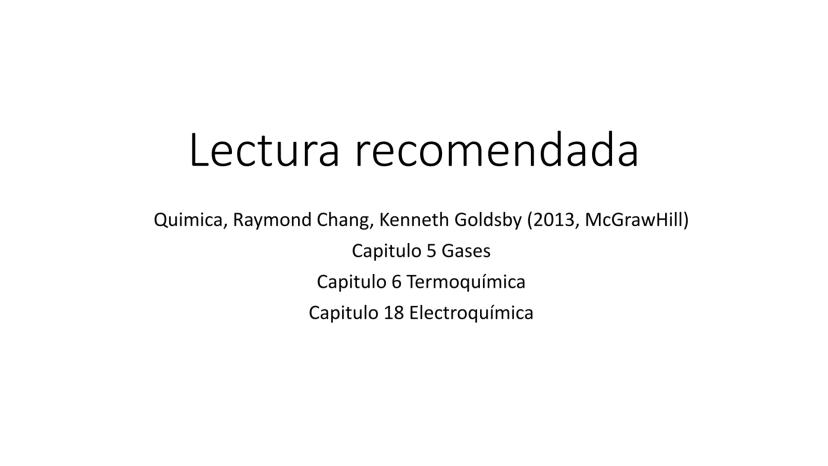 Lectura recomendada

Quimica, Raymond Chang, Kenneth Goldsby (2013, McGrawHill)
Capitulo 5 Gases
Capitulo 6 Termoquímica
Capitulo 18 Electroquímica